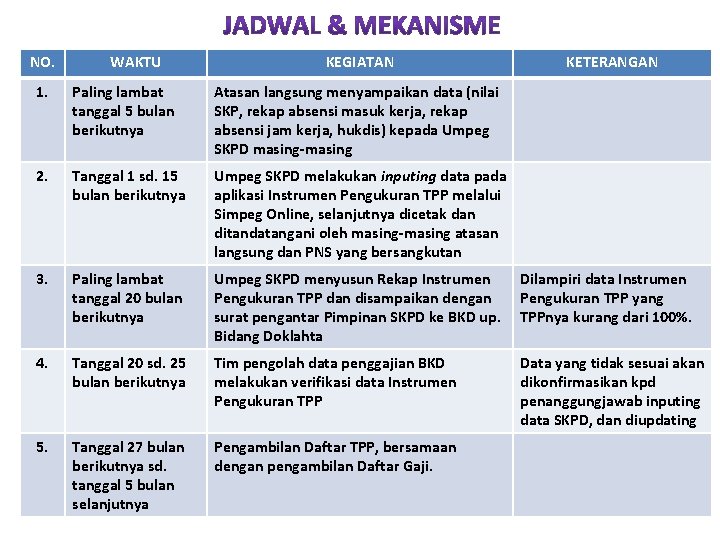 JADWAL & MEKANISME

| NO. | WAKTU | KEGIATAN | KETERANGAN |
|---|---|---|---|
| 1. | Paling lambat tanggal 5 bulan berikutnya | Atasan langsung menyampaikan data (nilai SKP, rekap absensi masuk kerja, rekap absensi jam kerja, hukdis) kepada Umpeg SKPD masing-masing | |
| 2. | Tanggal 1 sd. 15 bulan berikutnya | Umpeg SKPD melakukan inputing data pada aplikasi Instrumen Pengukuran TPP melalui Simpeg Online, selanjutnya dicetak dan ditandatangani oleh masing-masing atasan langsung dan PNS yang bersangkutan | |
| 3. | Paling lambat tanggal 20 bulan berikutnya | Umpeg SKPD menyusun Rekap Instrumen Pengukuran TPP dan disampaikan dengan surat pengantar Pimpinan SKPD ke BKD up. Bidang Doklahta | Dilampiri data Instrumen Pengukuran TPP yang TPPnya kurang dari 100%. |
| 4. | Tanggal 20 sd. 25 bulan berikutnya | Tim pengolah data penggajian BKD melakukan verifikasi data Instrumen Pengukuran TPP | Data yang tidak sesuai akan dikonfirmasikan kpd penanggungjawab inputing data SKPD, dan diupdating |
| 5. | Tanggal 27 bulan berikutnya sd. tanggal 5 bulan selanjutnya | Pengambilan Daftar TPP, bersamaan dengan pengambilan Daftar Gaji. | |